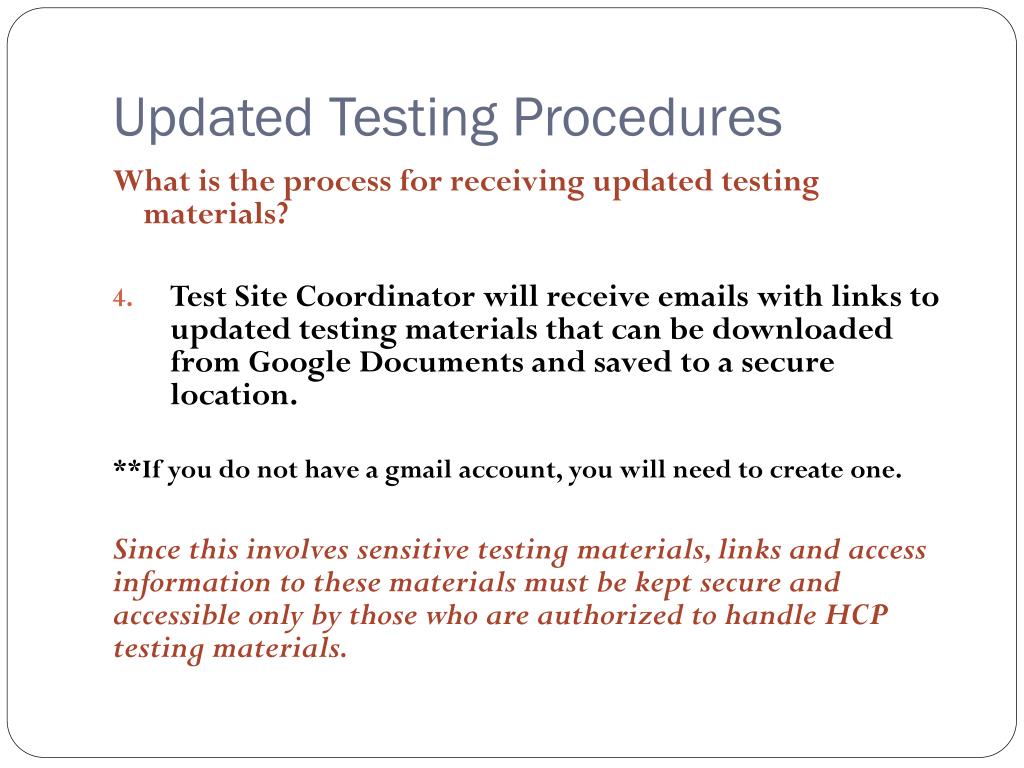 Updated Testing Procedures

What is the process for receiving updated testing materials?

4. Test Site Coordinator will receive emails with links to updated testing materials that can be downloaded from Google Documents and saved to a secure location.

**If you do not have a gmail account, you will need to create one.

Since this involves sensitive testing materials, links and access information to these materials must be kept secure and accessible only by those who are authorized to handle HCP testing materials.